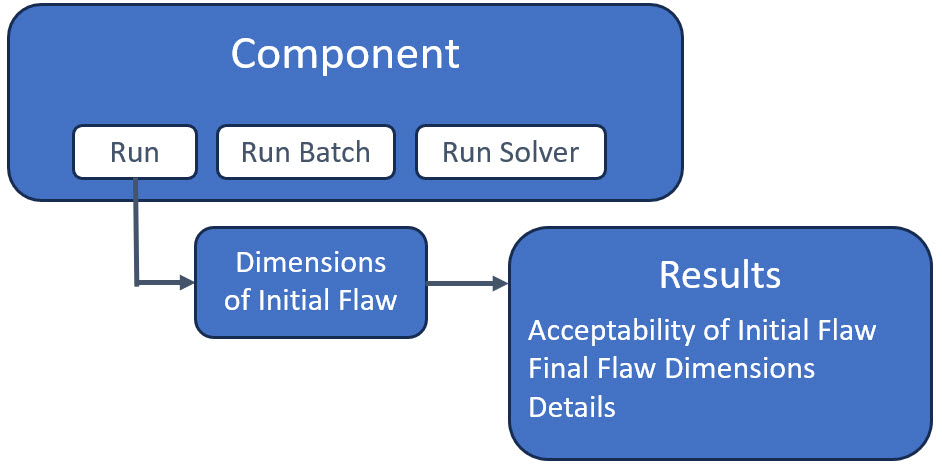 Component

Run

Run Batch

Run Solver

Dimensions of Initial Flaw

Results

Acceptability of Initial Flaw
Final Flaw Dimensions
Details